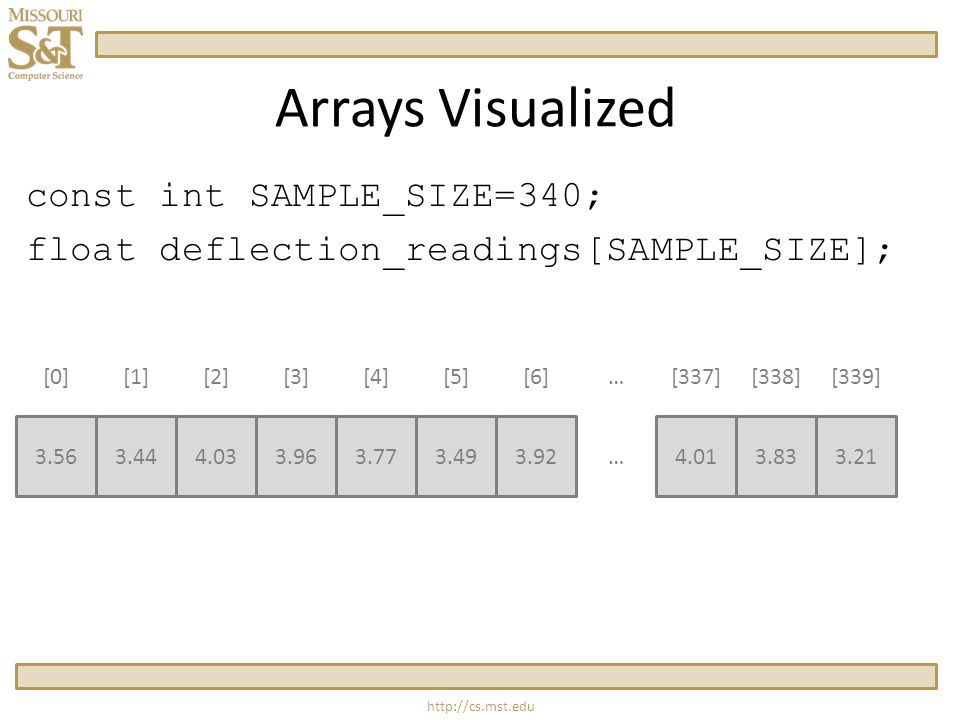 MISSOURI
S&T
Computer Science

Arrays Visualized

const int SAMPLE_SIZE=340;
float deflection_readings[SAMPLE_SIZE];

| [0] | [1] | [2] | [3] | [4] | [5] | [6] | … | [337] | [338] | [339] |
|---|---|---|---|---|---|---|---|---|---|---|
| 3.56 | 3.44 | 4.03 | 3.96 | 3.77 | 3.49 | 3.92 | … | 4.01 | 3.83 | 3.21 |

http://cs.mst.edu